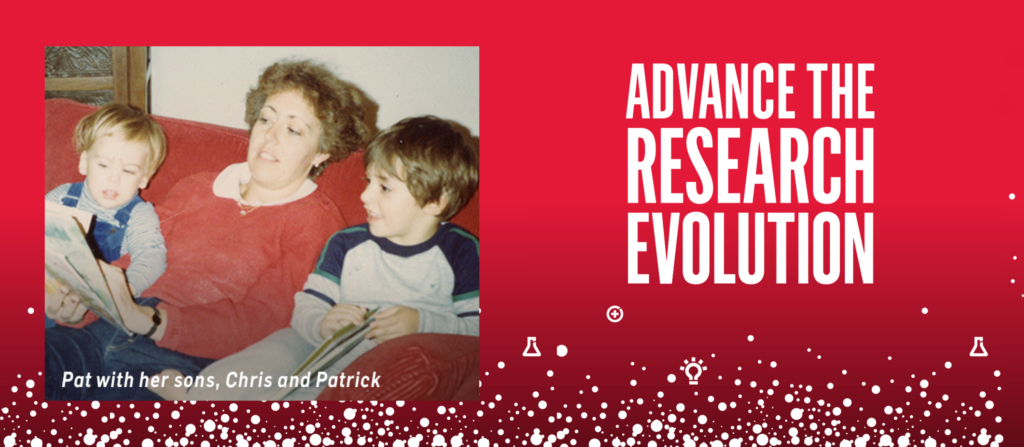 Pat with her sons, Chris and Patrick

ADVANCE THE RESEARCH EVOLUTION